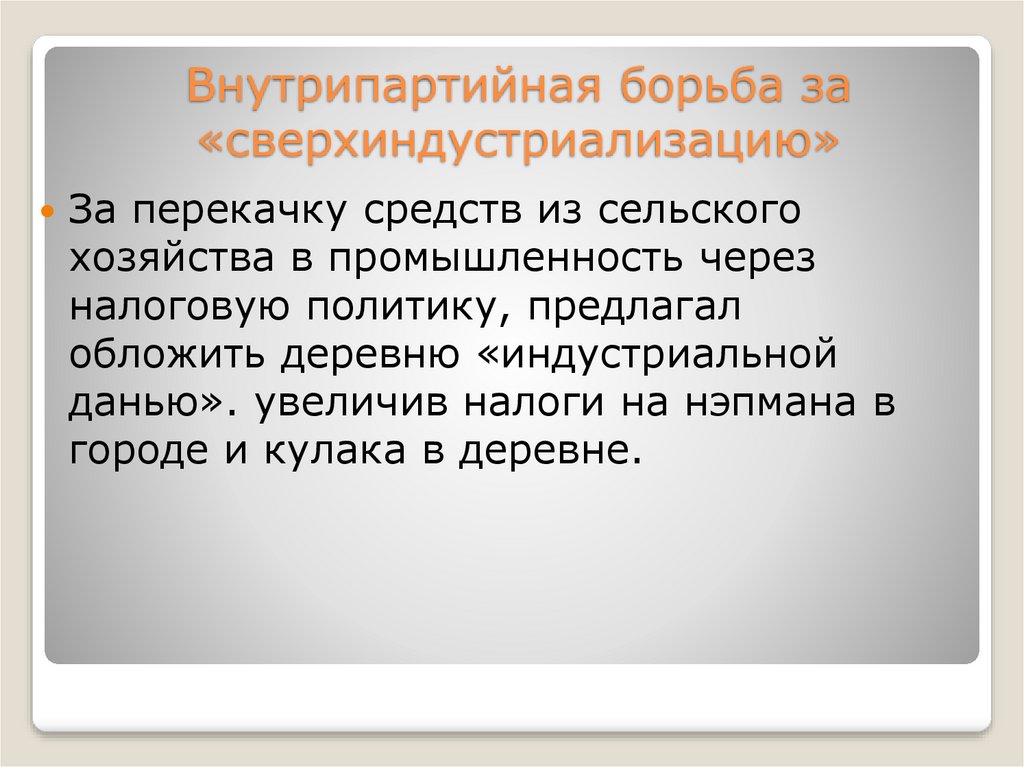 Внутрипартийная борьба за «сверхиндустриализацию»

За перекачку средств из сельского хозяйства в промышленность через налоговую политику, предлагал обложить деревню «индустриальной данью». увеличив налоги на нэпмана в городе и кулака в деревне.